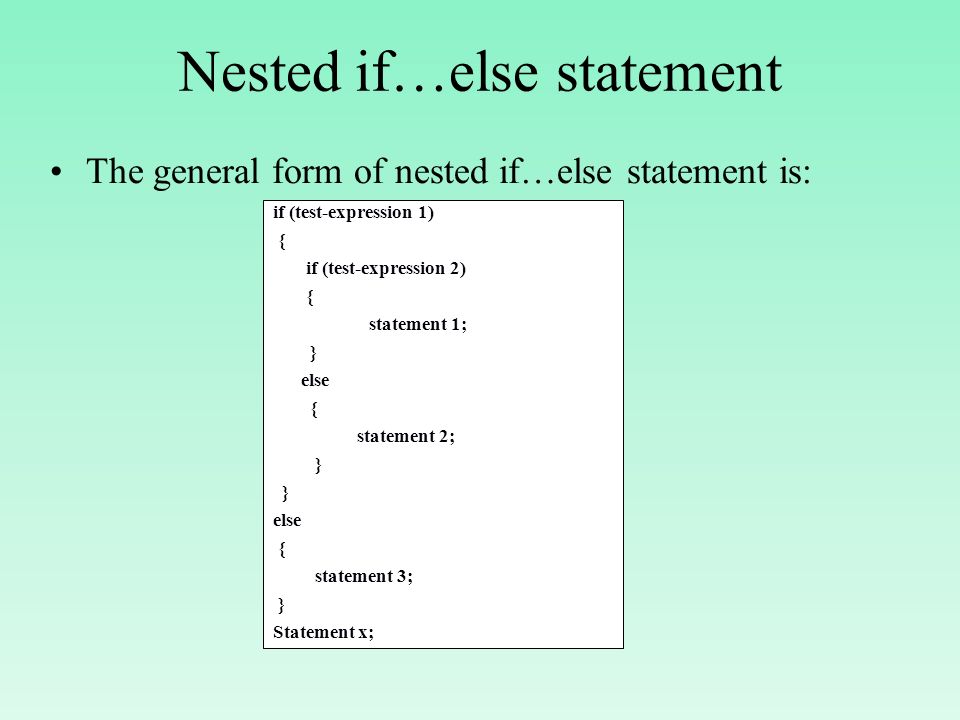 Nested if…else statement

• The general form of nested if…else statement is:

if (test-expression 1)
{
if (test-expression 2)
{
statement 1;
}
else
{
statement 2;
}
}
else
{
statement 3;
}
Statement x;